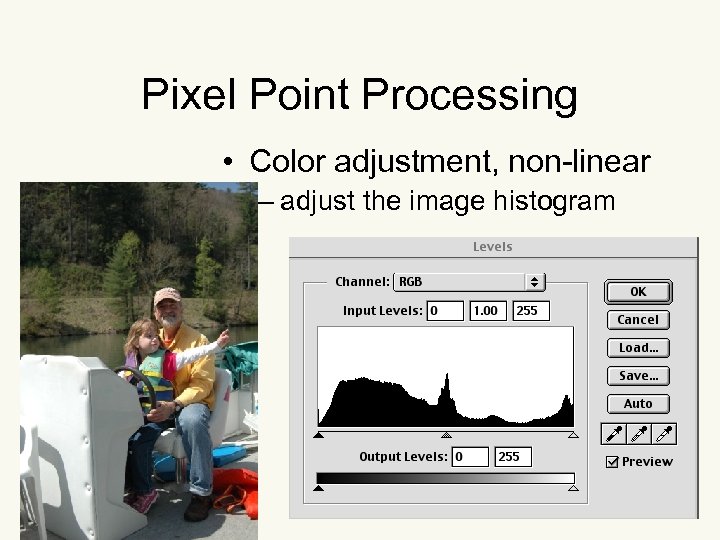 Pixel Point Processing

• Color adjustment, non-linear
– adjust the image histogram

Levels

Channel: RGB

Input Levels: 0 1.00 255

Output Levels: 0 255

OK

Cancel

Load...

Save...

Auto

Preview